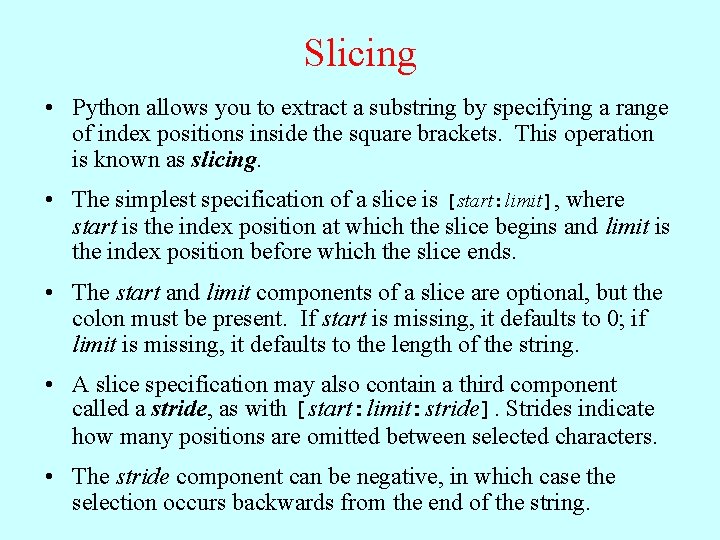 Slicing

• Python allows you to extract a substring by specifying a range of index positions inside the square brackets. This operation is known as slicing.

• The simplest specification of a slice is [start:limit], where start is the index position at which the slice begins and limit is the index position before which the slice ends.

• The start and limit components of a slice are optional, but the colon must be present. If start is missing, it defaults to 0; if limit is missing, it defaults to the length of the string.

• A slice specification may also contain a third component called a stride, as with [start:limit:stride]. Strides indicate how many positions are omitted between selected characters.

• The stride component can be negative, in which case the selection occurs backwards from the end of the string.